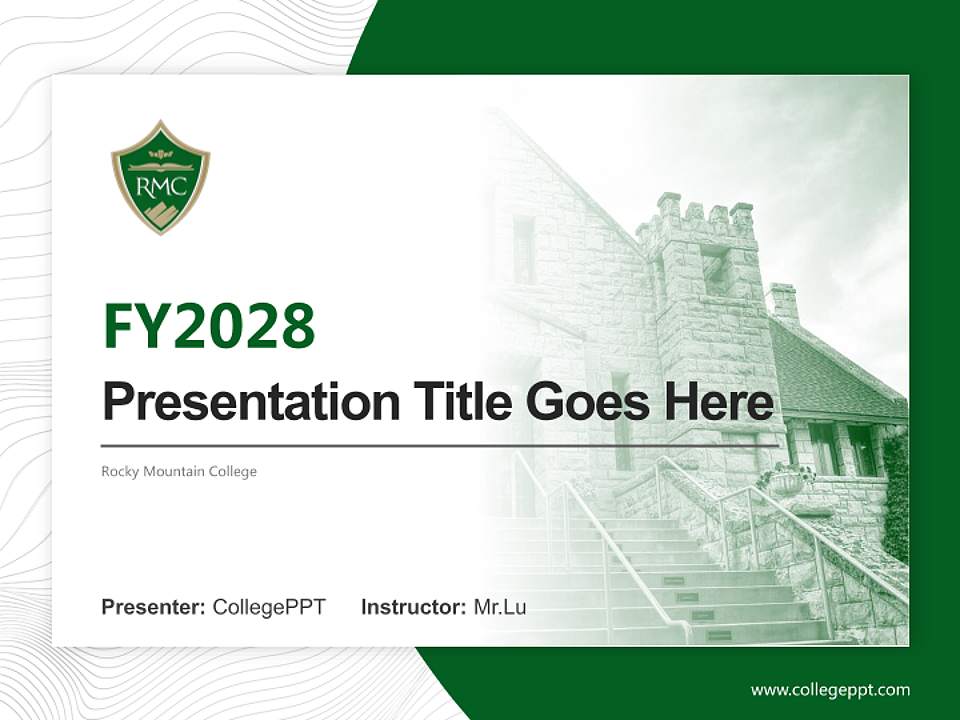 RMC

FY2028

Presentation Title Goes Here

Rocky Mountain College

Presenter: CollegePPT Instructor: Mr.Lu

www.collegeppt.com